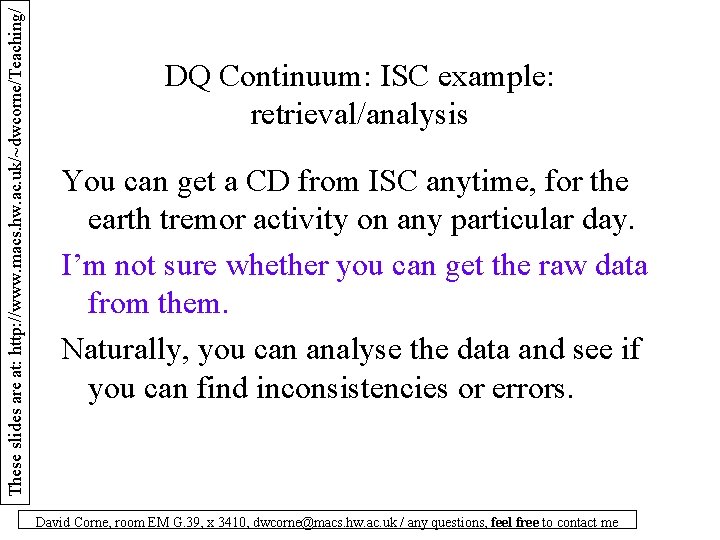 These slides are at: http://www.macs.hw.ac.uk/~dwcorne/Teaching/

DQ Continuum: ISC example: retrieval/analysis

You can get a CD from ISC anytime, for the earth tremor activity on any particular day.

I'm not sure whether you can get the raw data from them.

Naturally, you can analyse the data and see if you can find inconsistencies or errors.

David Corne, room EM G.39, x 3410, dwcorne@macs.hw.ac.uk / any questions, feel free to contact me